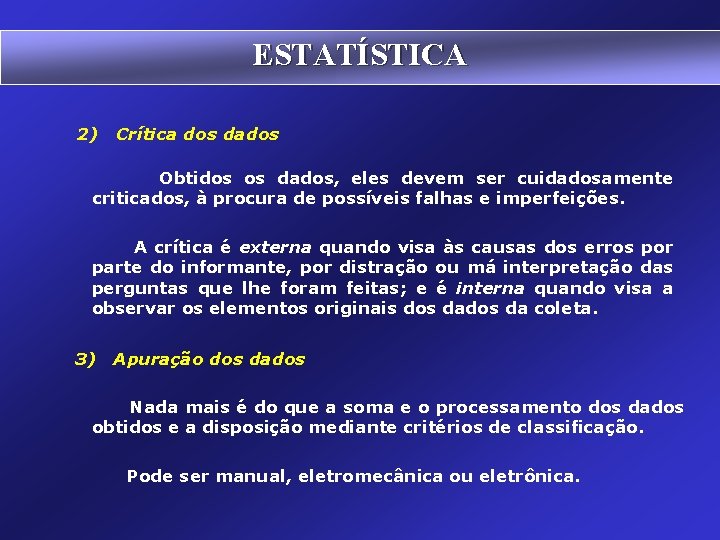 ESTATÍSTICA

2) Crítica dos dados

Obtidos os dados, eles devem ser cuidadosamente criticados, à procura de possíveis falhas e imperfeições.

A crítica é externa quando visa às causas dos erros por parte do informante, por distração ou má interpretação das perguntas que lhe foram feitas; e é interna quando visa a observar os elementos originais dos dados da coleta.

3) Apuração dos dados

Nada mais é do que a soma e o processamento dos dados obtidos e a disposição mediante critérios de classificação.

Pode ser manual, eletromecânica ou eletrônica.